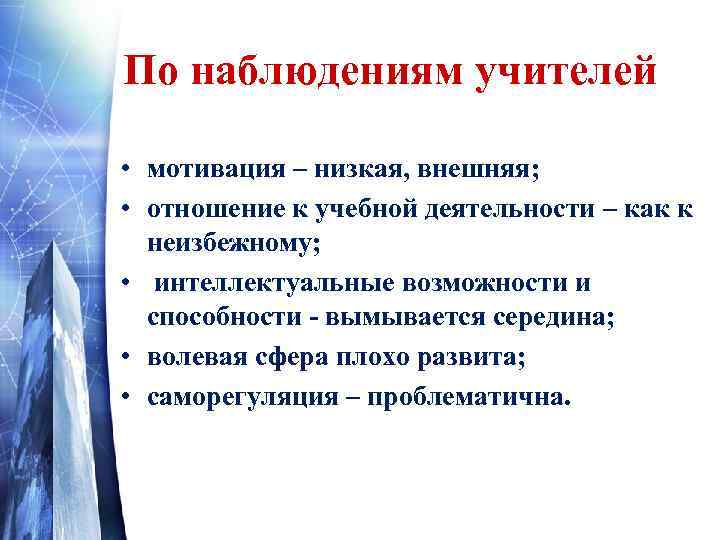 По наблюдениям учителей

• мотивация – низкая, внешняя;
• отношение к учебной деятельности – как к неизбежному;
• интеллектуальные возможности и способности - вымывается середина;
• волевая сфера плохо развита;
• саморегуляция – проблематична.